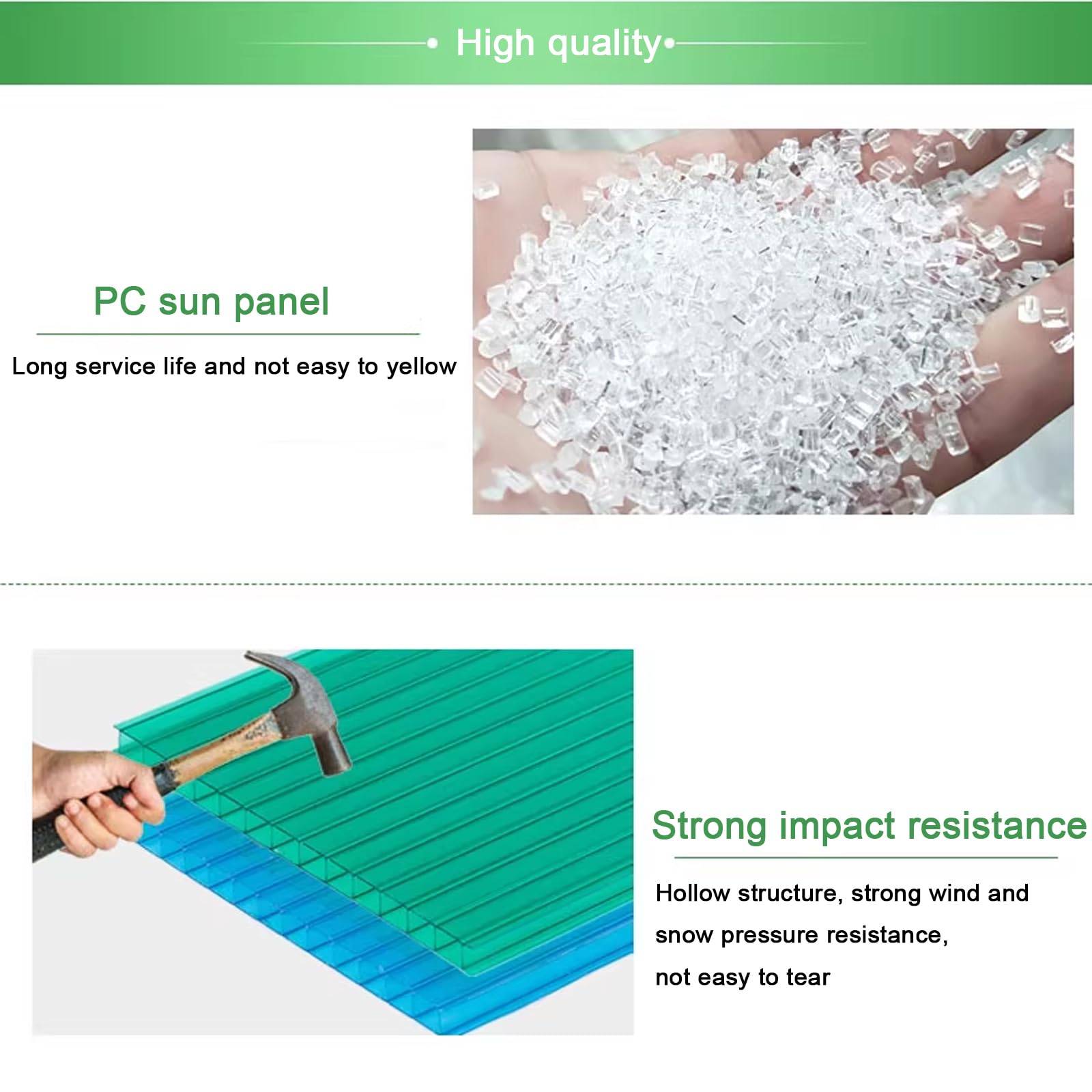 High quality

PC sun panel

Long service life and not easy to yellow

Strong impact resistance

Hollow structure, strong wind and snow pressure resistance, not easy to tear